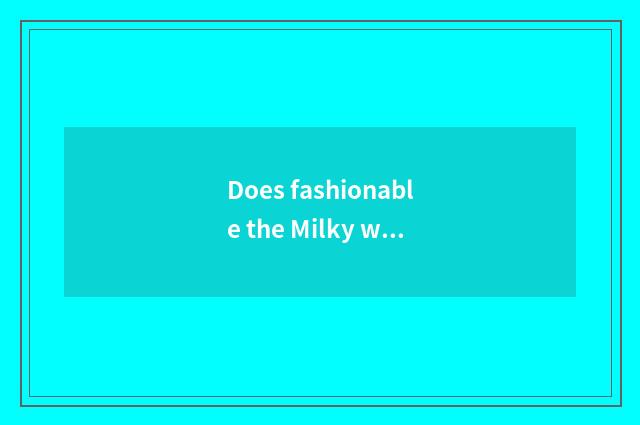 Does fashionable the Milky w...